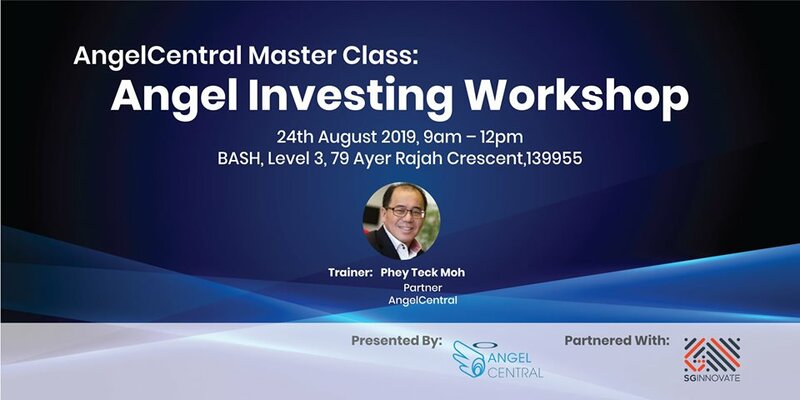 AngelCentral Master Class:
Angel Investing Workshop

24th August 2019, 9am – 12pm
BASH, Level 3, 79 Ayer Rajah Crescent,139955

Trainer: Phey Teck Moh
Partner
AngelCentral

Presented By:
ANGEL CENTRAL

Partnered With:
SGINNOVATE